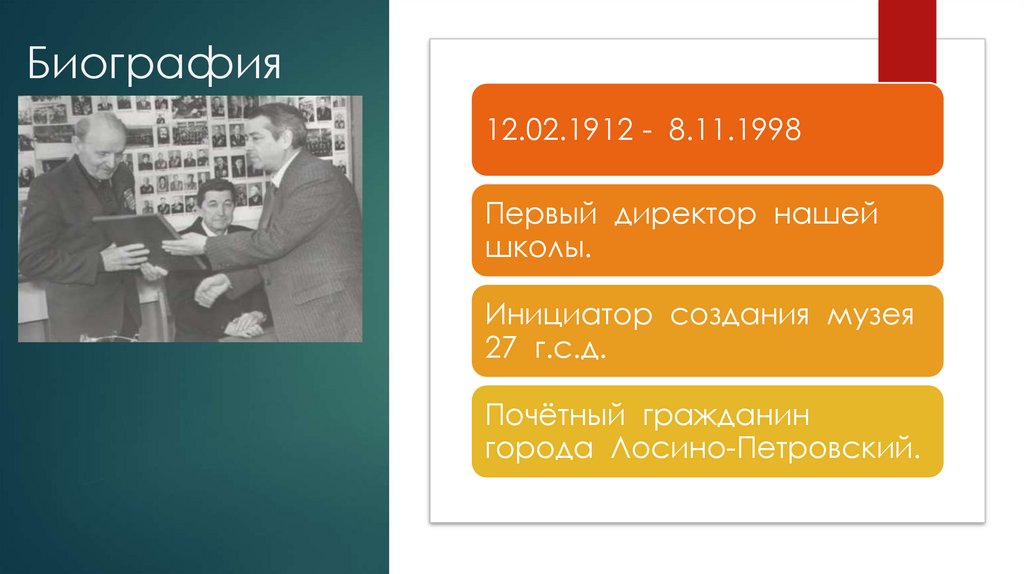 Биография

12.02.1912 - 8.11.1998

Первый директор нашей школы.

Инициатор создания музея 27 г.с.д.

Почётный гражданин города Лосино-Петровский.